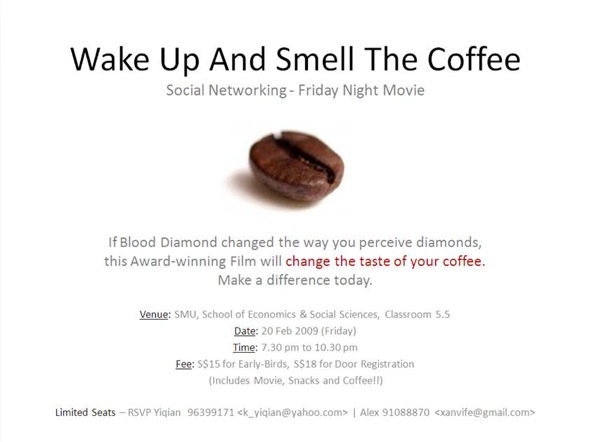 Wake Up And Smell The Coffee

Social Networking - Friday Night Movie

If Blood Diamond changed the way you perceive diamonds, this Award-winning Film will change the taste of your coffee. Make a difference today.

Venue: SMU, School of Economics & Social Sciences, Classroom 5.5
Date: 20 Feb 2009 (Friday)
Time: 7.30 pm to 10.30 pm
Fee: S$15 for Early-Birds, S$18 for Door Registration
(Includes Movie, Snacks and Coffee!!)

Limited Seats – RSVP Yiqian 96399171 <k_yiqian@yahoo.com> | Alex 91088870 <xanvife@gmail.com>